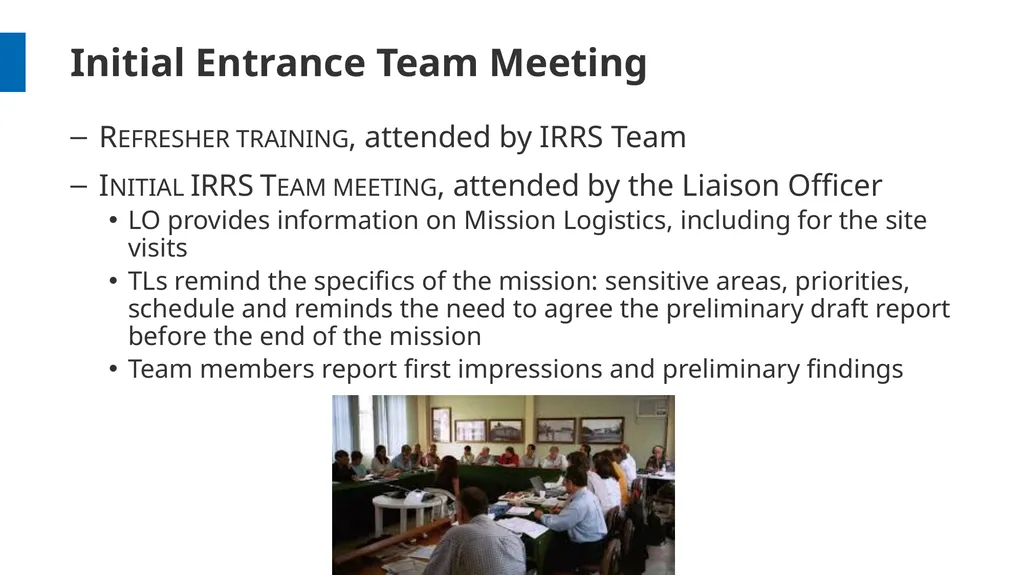 Initial Entrance Team Meeting

– REFRESHER TRAINING, attended by IRRS Team

– INITIAL IRRS TEAM MEETING, attended by the Liaison Officer

• LO provides information on Mission Logistics, including for the site visits

• TLs remind the specifics of the mission: sensitive areas, priorities, schedule and reminds the need to agree the preliminary draft report before the end of the mission

• Team members report first impressions and preliminary findings